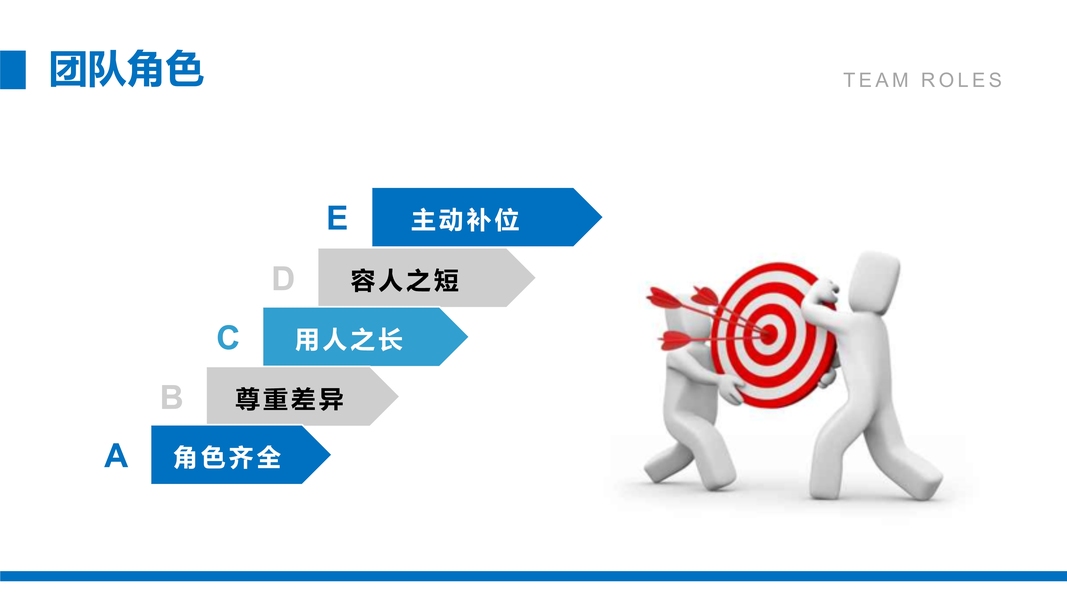 团队角色

TEAM ROLES

E 主动补位

D 容人之短

C 用人之长

B 尊重差异

A 角色齐全